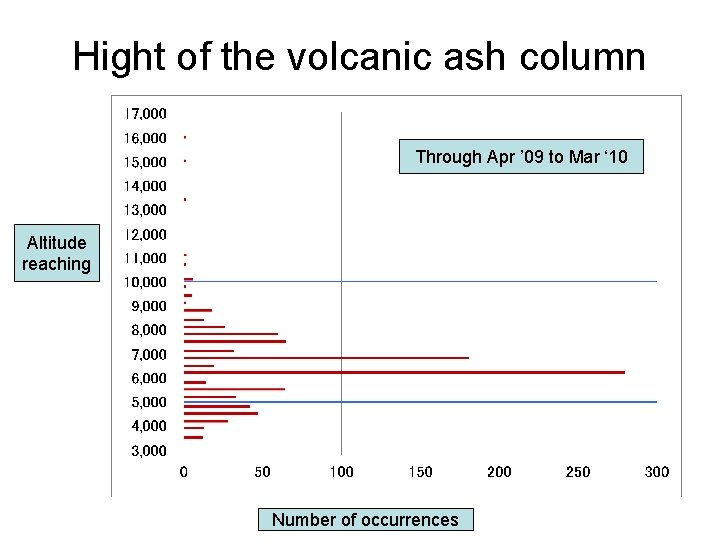 Hight of the volcanic ash column

Through Apr '09 to Mar '10

Altitude reaching

17,000
16,000
15,000
14,000
13,000
12,000
11,000
10,000
9,000
8,000
7,000
6,000
5,000
4,000
3,000

0 50 100 150 200 250 300

Number of occurrences